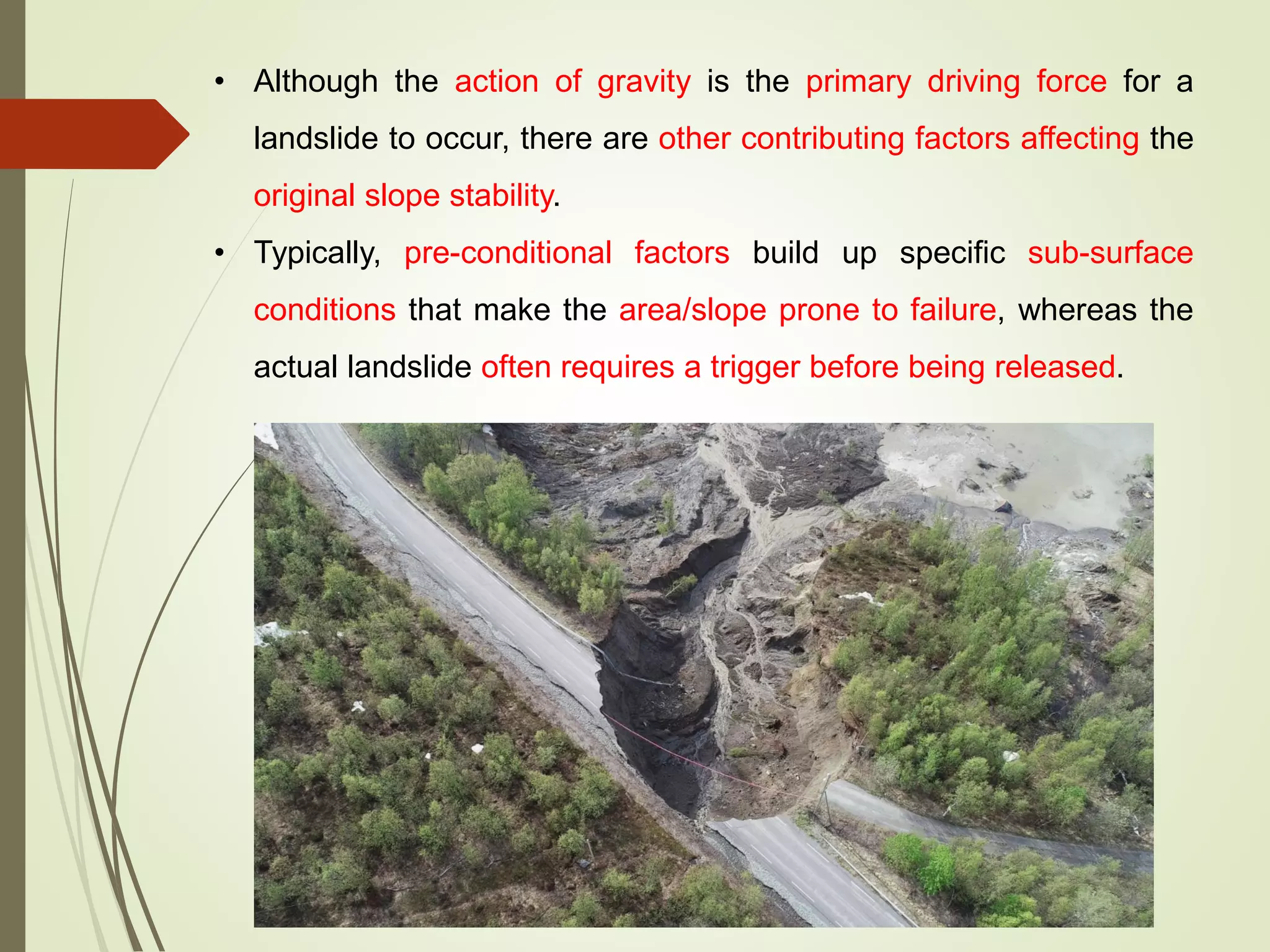 • Although the action of gravity is the primary driving force for a landslide to occur, there are other contributing factors affecting the original slope stability.

• Typically, pre-conditional factors build up specific sub-surface conditions that make the area/slope prone to failure, whereas the actual landslide often requires a trigger before being released.